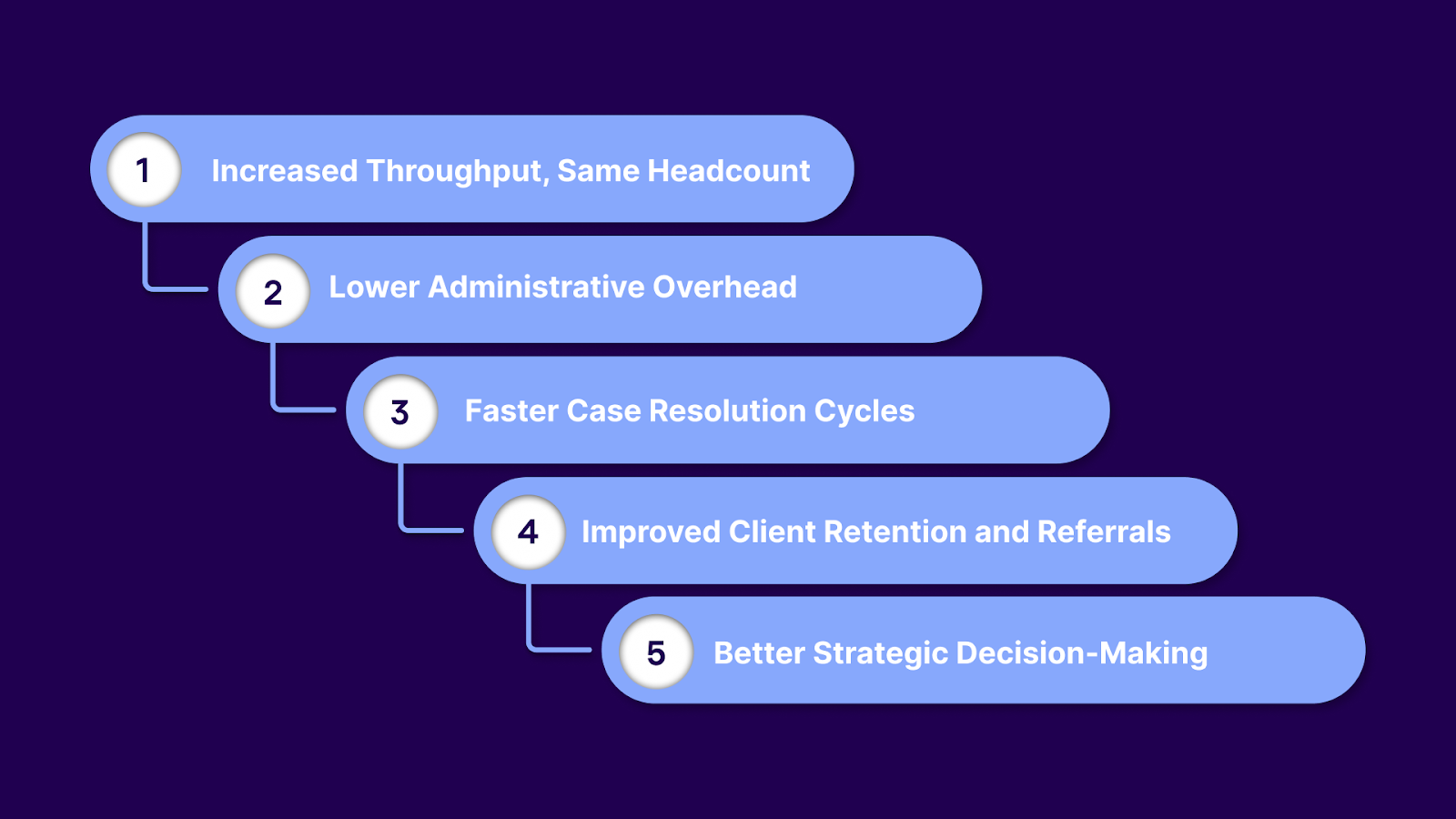 1 Increased Throughput, Same Headcount

2 Lower Administrative Overhead

3 Faster Case Resolution Cycles

4 Improved Client Retention and Referrals

5 Better Strategic Decision-Making